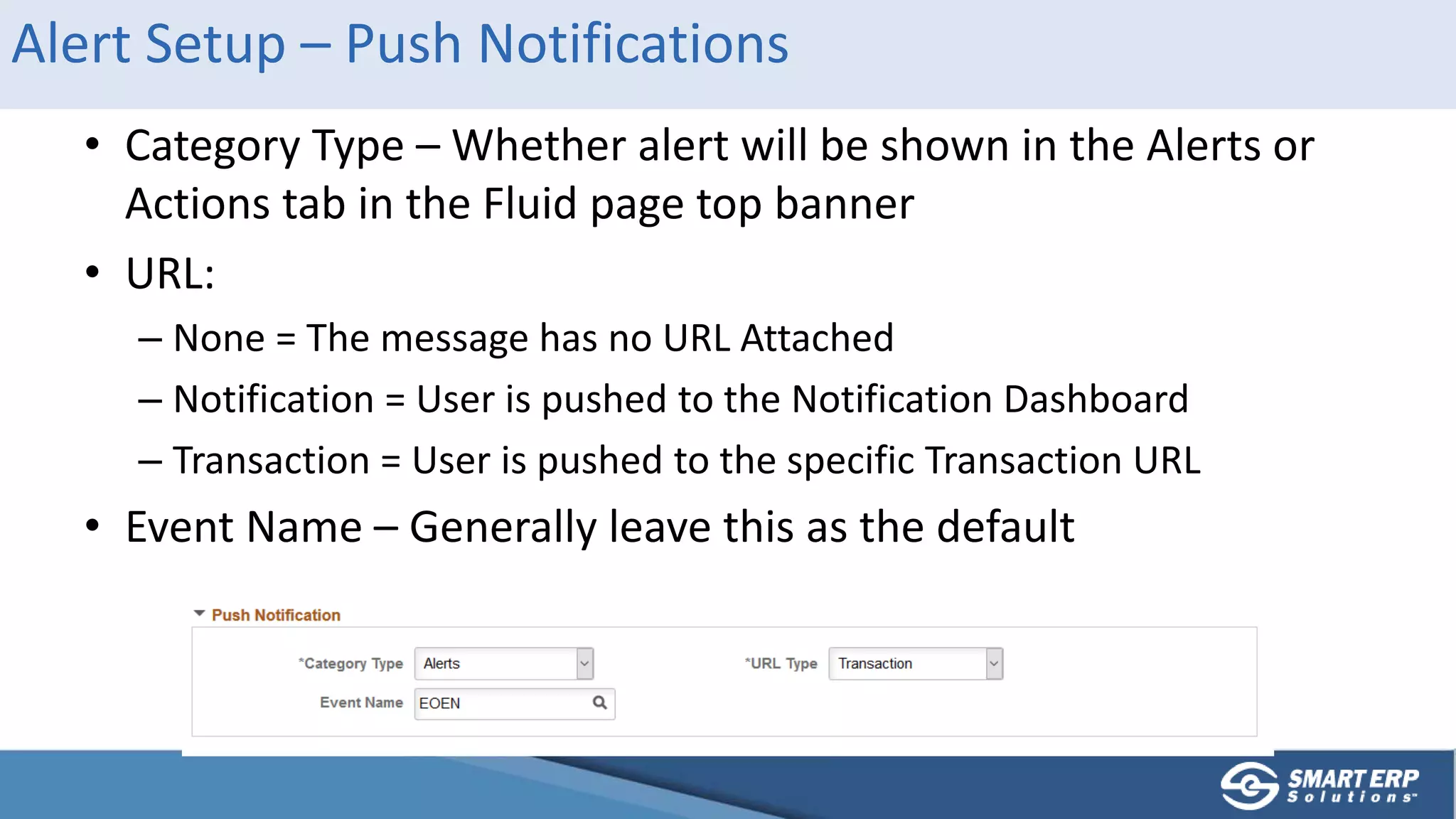 Alert Setup – Push Notifications

• Category Type – Whether alert will be shown in the Alerts or Actions tab in the Fluid page top banner

• URL:

– None = The message has no URL Attached

– Notification = User is pushed to the Notification Dashboard

– Transaction = User is pushed to the specific Transaction URL

• Event Name – Generally leave this as the default

Push Notification

*Category Type Alerts

*URL Type Transaction

Event Name EOEN

SMART ERP Solutions